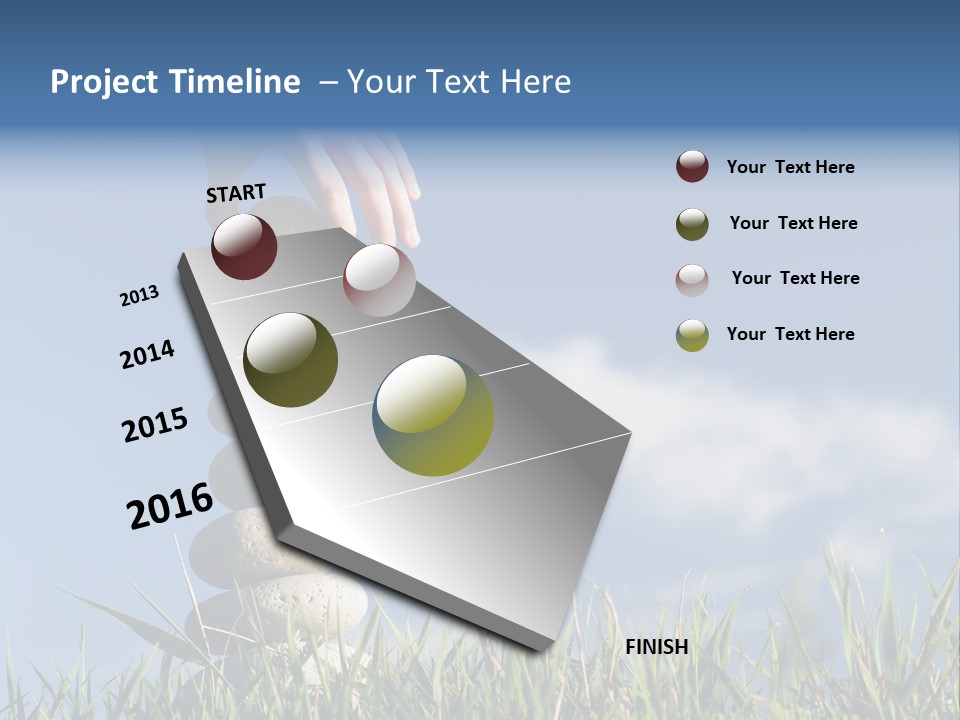 Project Timeline – Your Text Here

START

2013

2014

2015

2016

FINISH

Your Text Here

Your Text Here

Your Text Here

Your Text Here